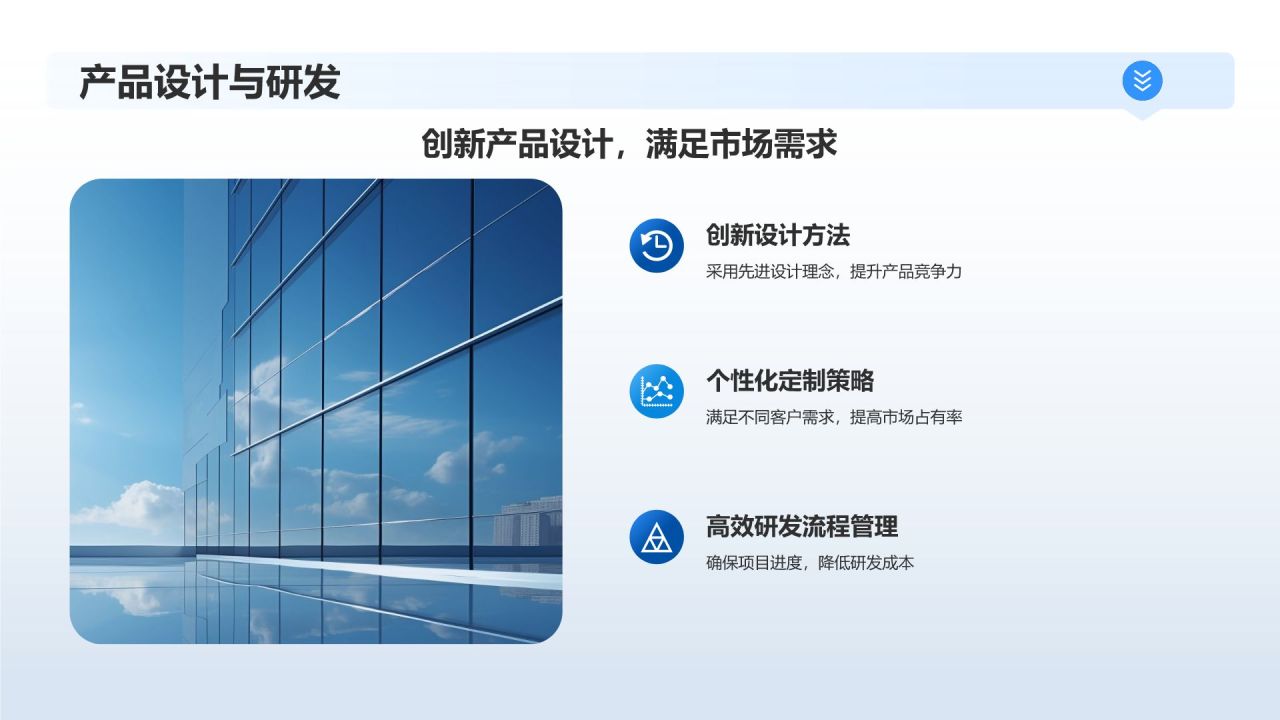 产品设计与研发

创新产品设计，满足市场需求

创新设计方法

采用先进设计理念，提升产品竞争力

个性化定制策略

满足不同客户需求，提高市场占有率

高效研发流程管理

确保项目进度，降低研发成本